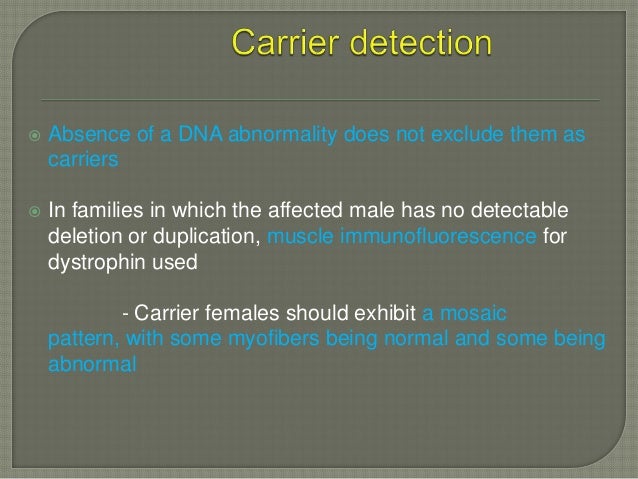 Carrier detection

Absence of a DNA abnormality does not exclude them as carriers

In families in which the affected male has no detectable deletion or duplication, muscle immunofluorescence for dystrophin used

- Carrier females should exhibit a mosaic pattern, with some myofibers being normal and some being abnormal